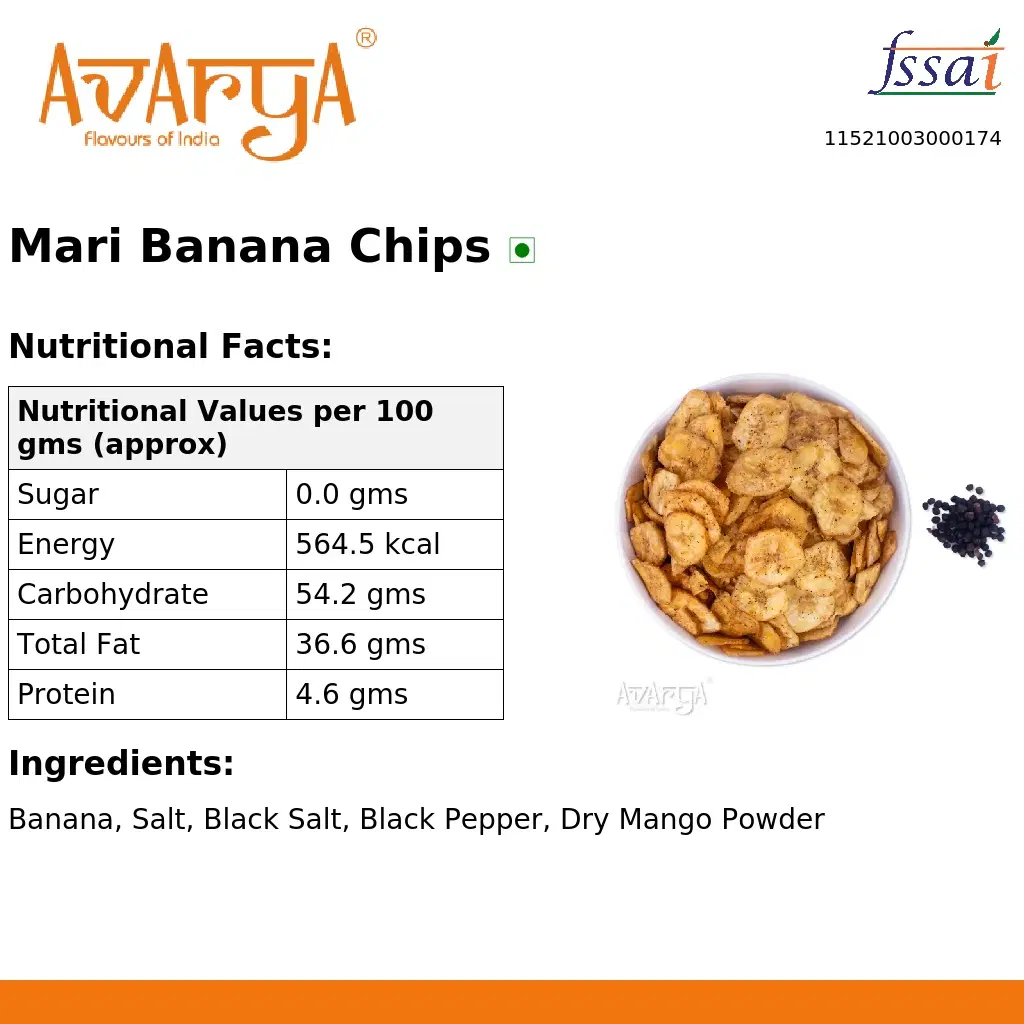 AVARYA®
Flavours of India

fssai
11521003000174

Mari Banana Chips

Nutritional Facts:

| Nutritional Values per 100 gms (approx) | |
|---|---|
| Sugar | 0.0 gms |
| Energy | 564.5 kcal |
| Carbohydrate | 54.2 gms |
| Total Fat | 36.6 gms |
| Protein | 4.6 gms |

AVARYA®

Ingredients:

Banana, Salt, Black Salt, Black Pepper, Dry Mango Powder